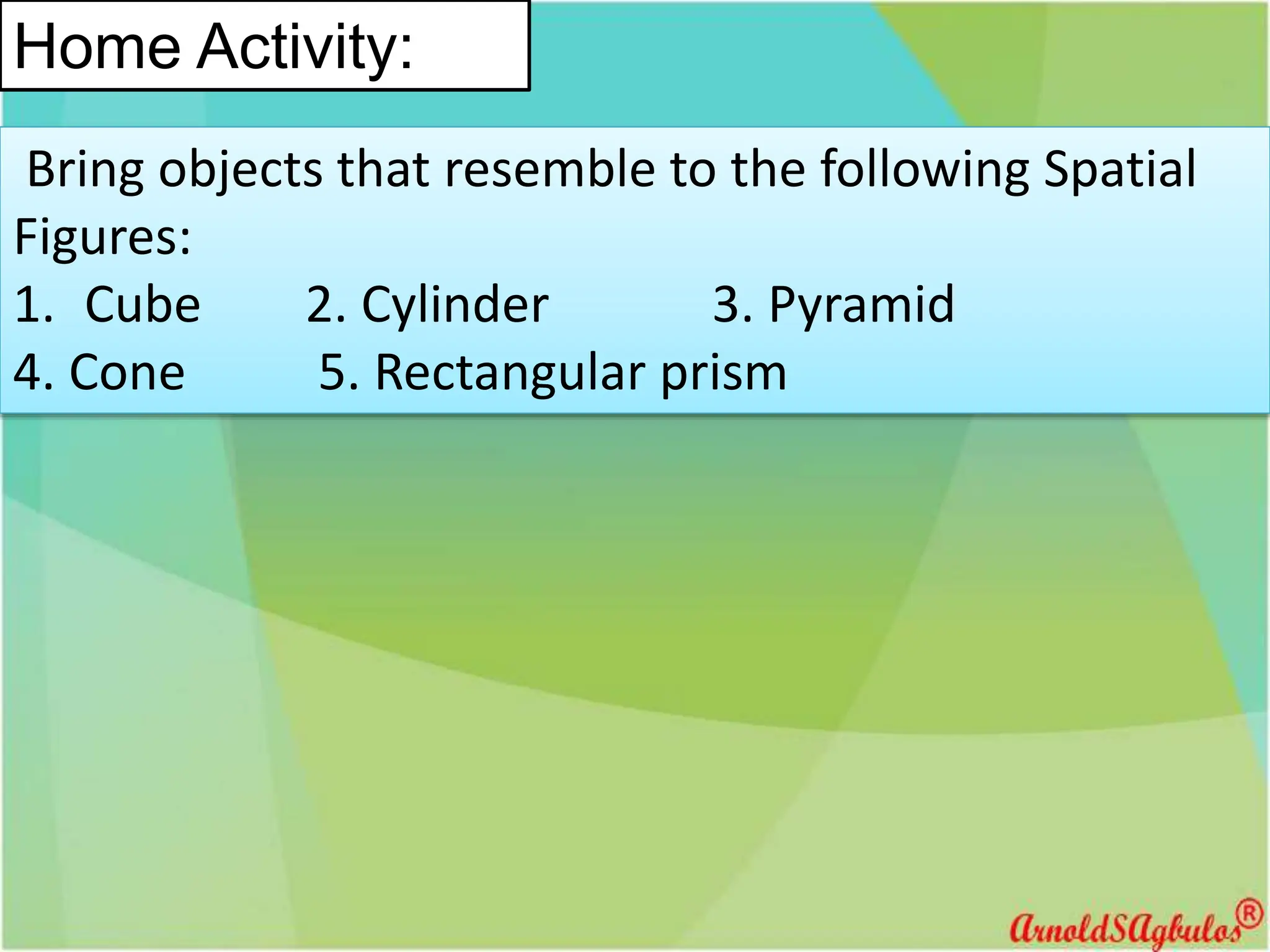 Home Activity:

Bring objects that resemble to the following Spatial Figures:

1. Cube 2. Cylinder 3. Pyramid
4. Cone 5. Rectangular prism

ArnoldSAgbulos®